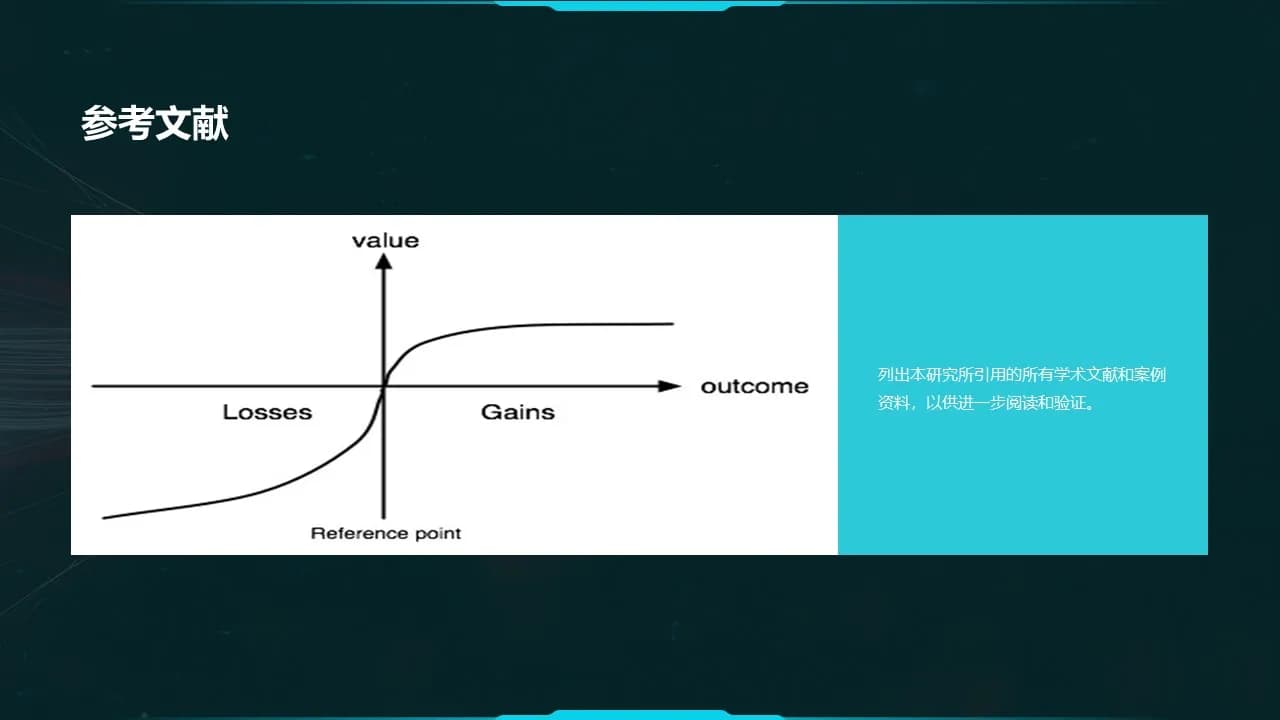 参考文献

value

outcome

Losses

Gains

Reference point

列出本研究所引用的所有学术文献和案例资料，以供进一步阅读和验证。